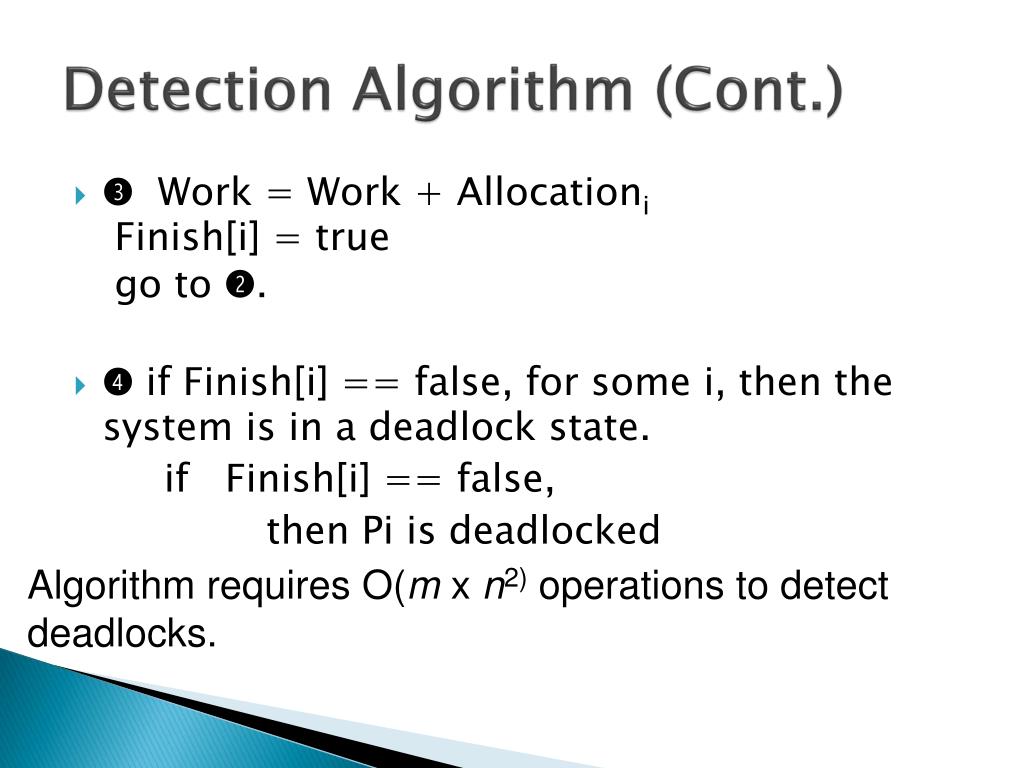 Detection Algorithm (Cont.)

❸ Work = Work + Allocation$_i$
Finish[i] = true
go to ❷.

❹ if Finish[i] == false, for some i, then the system is in a deadlock state.
if Finish[i] == false,
then Pi is deadlocked

Algorithm requires O($m$ x $n^{2)}$ operations to detect deadlocks.